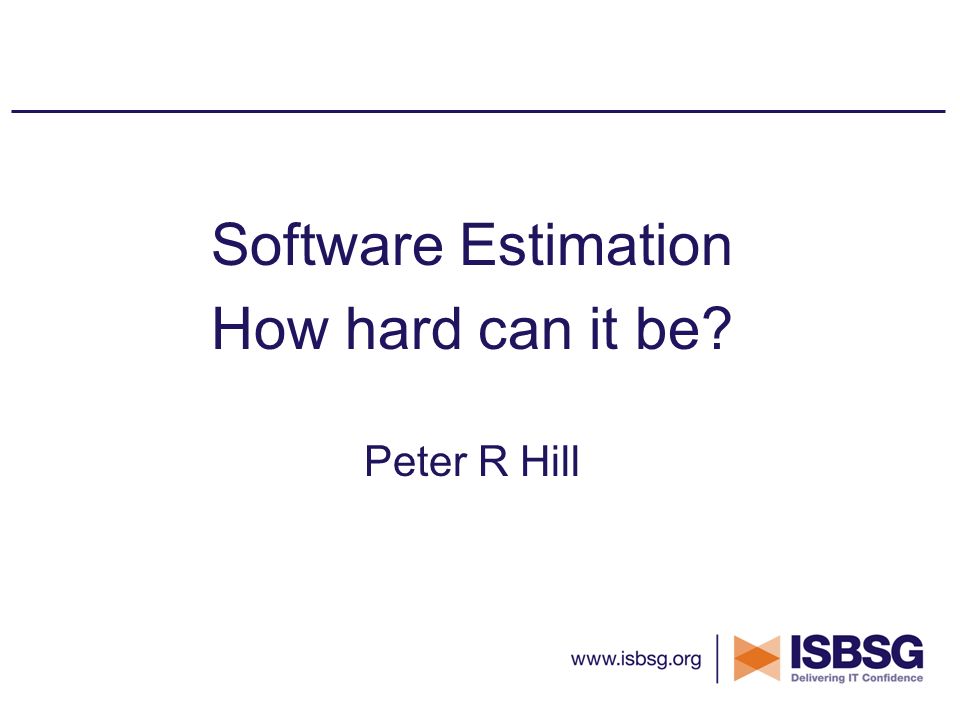 Software Estimation
How hard can it be?

Peter R Hill

www.isbsg.org

ISBSG
Delivering IT Confidence